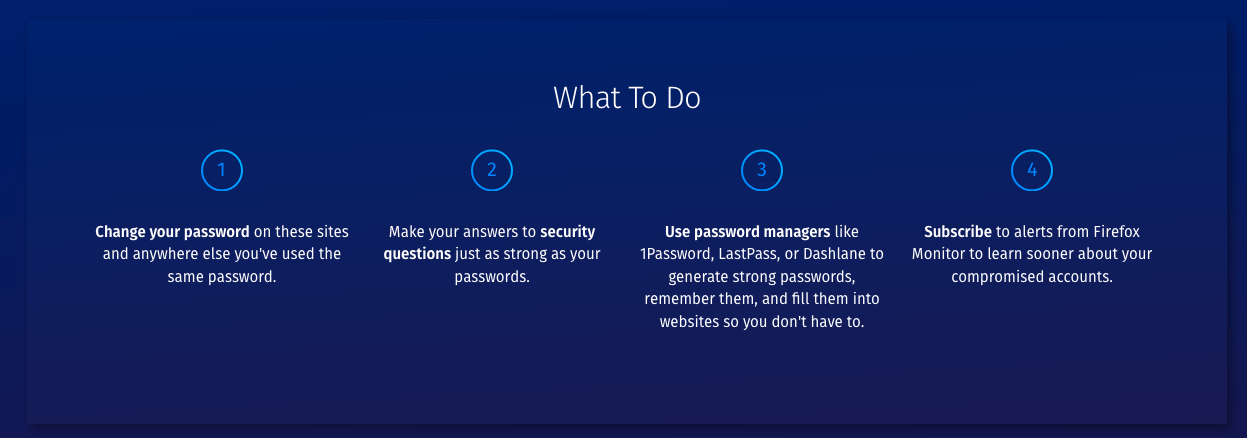 What To Do

1

Change your password on these sites and anywhere else you've used the same password.

2

Make your answers to security questions just as strong as your passwords.

3

Use password managers like 1Password, LastPass, or Dashlane to generate strong passwords, remember them, and fill them into websites so you don't have to.

4

Subscribe to alerts from Firefox Monitor to learn sooner about your compromised accounts.